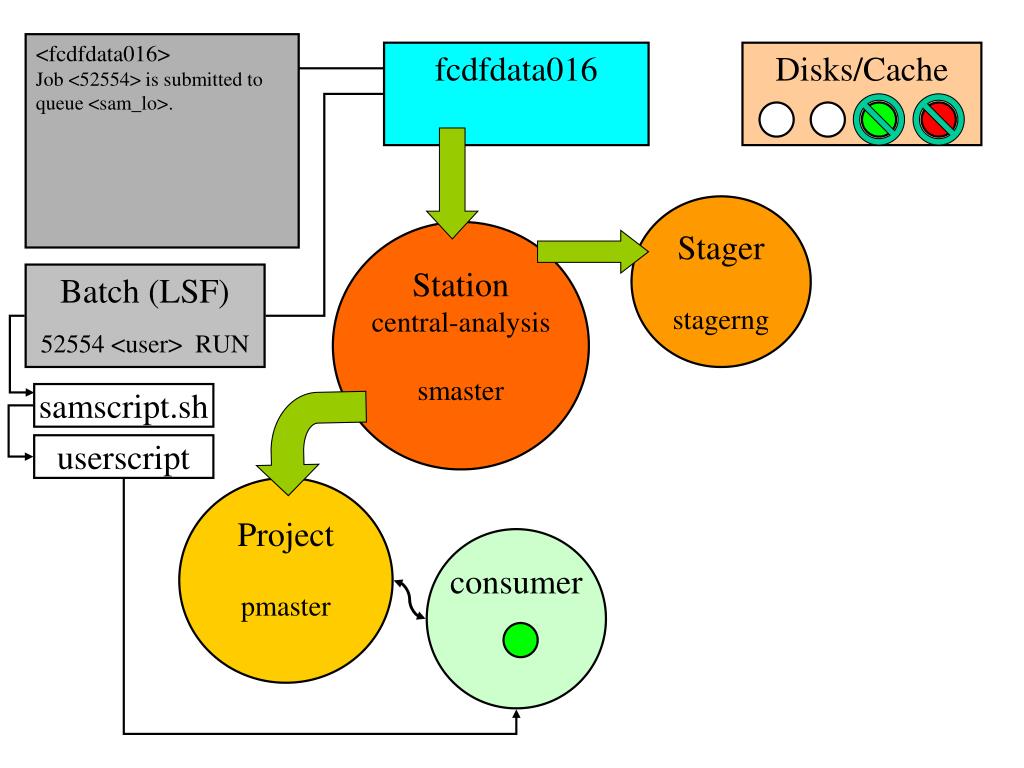 <fcdfdata016>
Job <52554> is submitted to queue <sam_lo>.

fcdfdata016

Disks/Cache

Batch (LSF)
52554 <user> RUN

samscript.sh

userscript

Station
central-analysis
smaster

Stager
stagerng

Project
pmaster

consumer